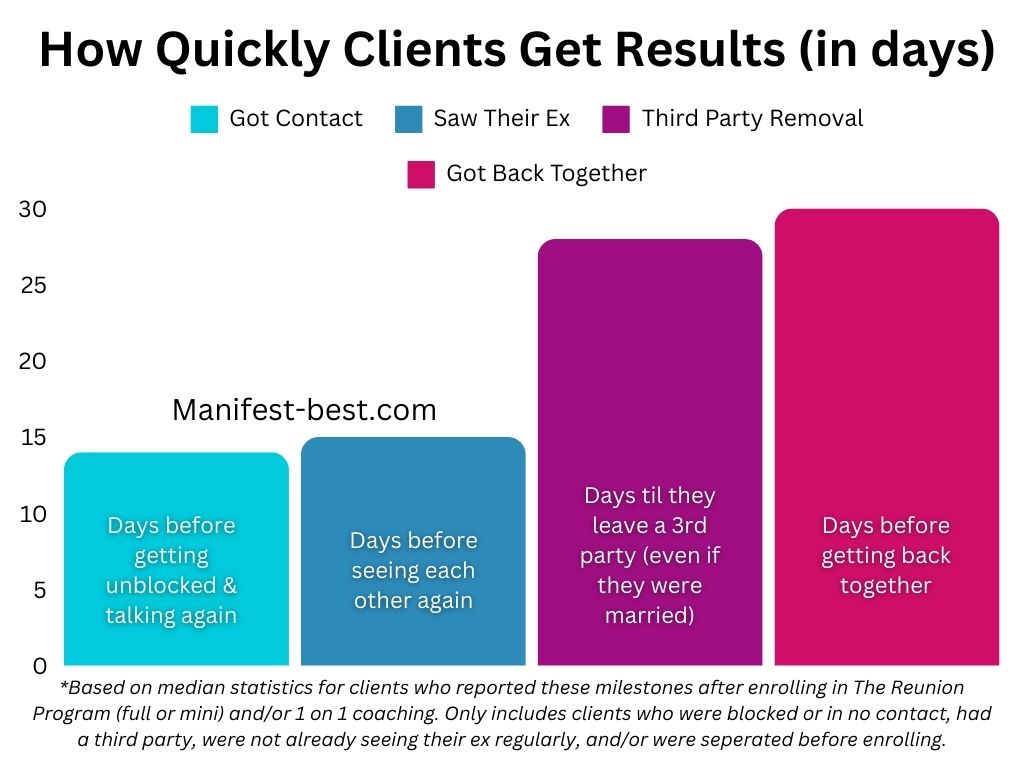 How Quickly Clients Get Results (in days)

Got Contact
Saw Their Ex
Third Party Removal
Got Back Together

30
25
20
15
10
5
0

Manifest-best.com

Days before getting unblocked & talking again

Days before seeing each other again

Days til they leave a 3rd party (even if they were married)

Days before getting back together

*Based on median statistics for clients who reported these milestones after enrolling in The Reunion Program (full or mini) and/or 1 on 1 coaching. Only includes clients who were blocked or in no contact, had a third party, were not already seeing their ex regularly, and/or were seperated before enrolling.